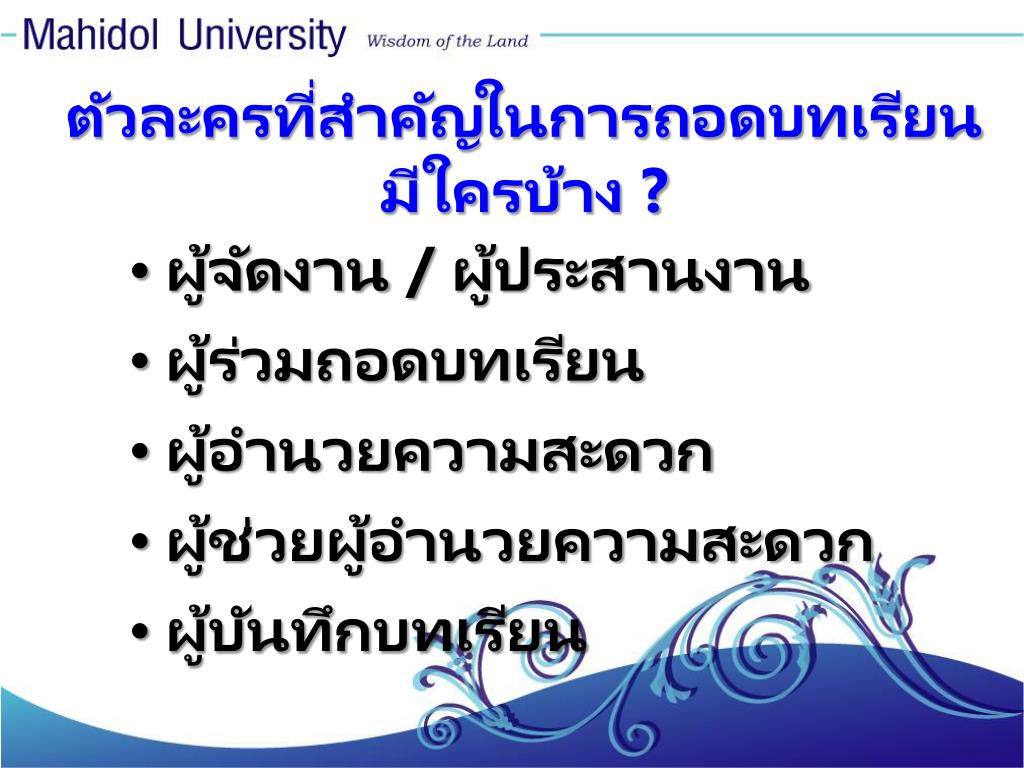 Mahidol University Wisdom of the Land

ตัวละครที่สำคัญในการถอดบทเรียน มีใครบ้าง ?

• ผู้จัดงาน / ผู้ประสานงาน
• ผู้ร่วมถอดบทเรียน
• ผู้อำนวยความสะดวก
• ผู้ช่วยผู้อำนวยความสะดวก
• ผู้บันทึกบทเรียน